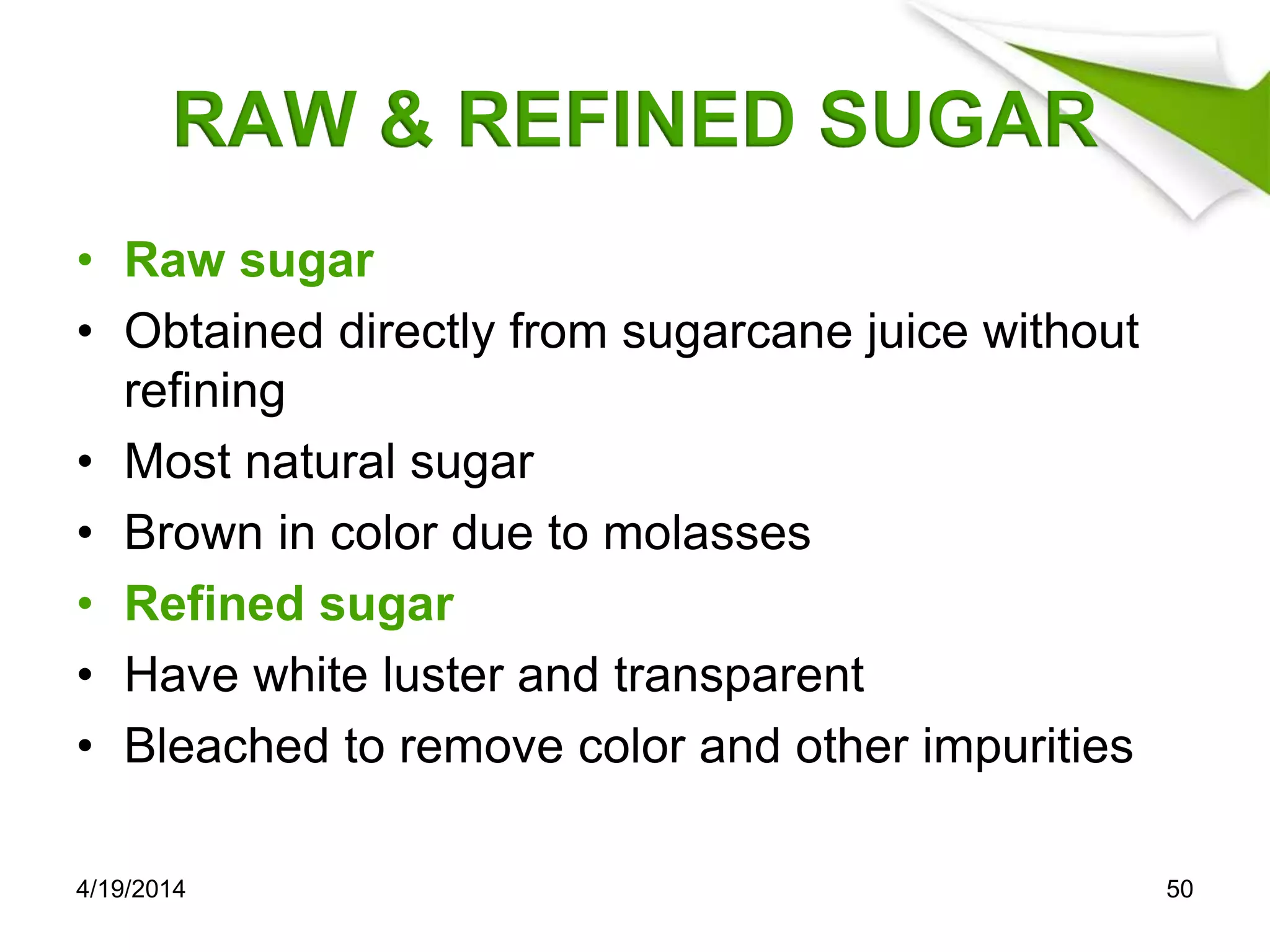 RAW & REFINED SUGAR

• Raw sugar
• Obtained directly from sugarcane juice without refining
• Most natural sugar
• Brown in color due to molasses
• Refined sugar
• Have white luster and transparent
• Bleached to remove color and other impurities

4/19/2014

50